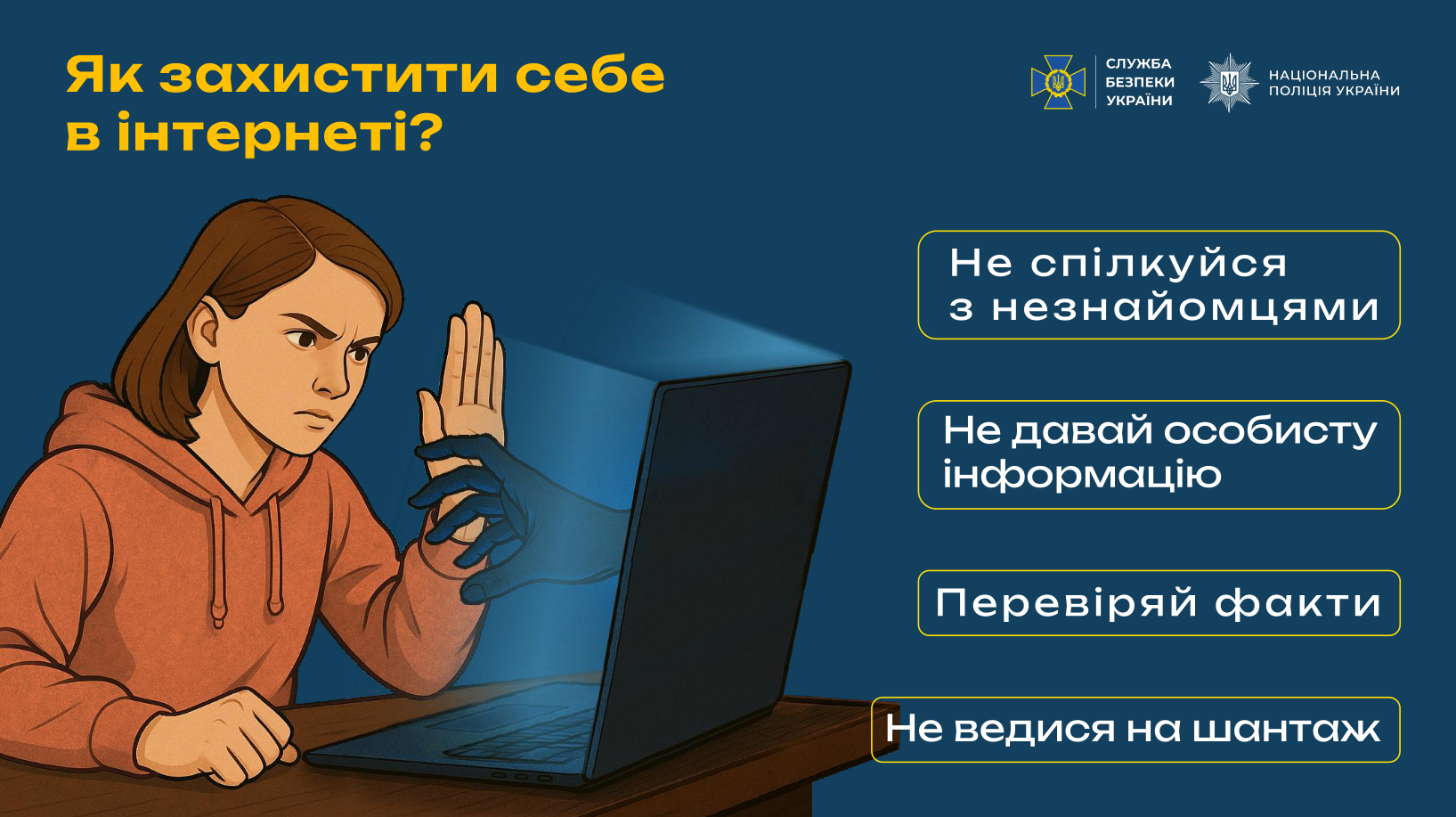 Як захистити себе в інтернеті?

СЛУЖБА БЕЗПЕКИ УКРАЇНИ

НАЦІОНАЛЬНА ПОЛІЦІЯ УКРАЇНИ

Не спілкуйся з незнайомцями

Не давай особисту інформацію

Перевіряй факти

Не ведися на шантаж